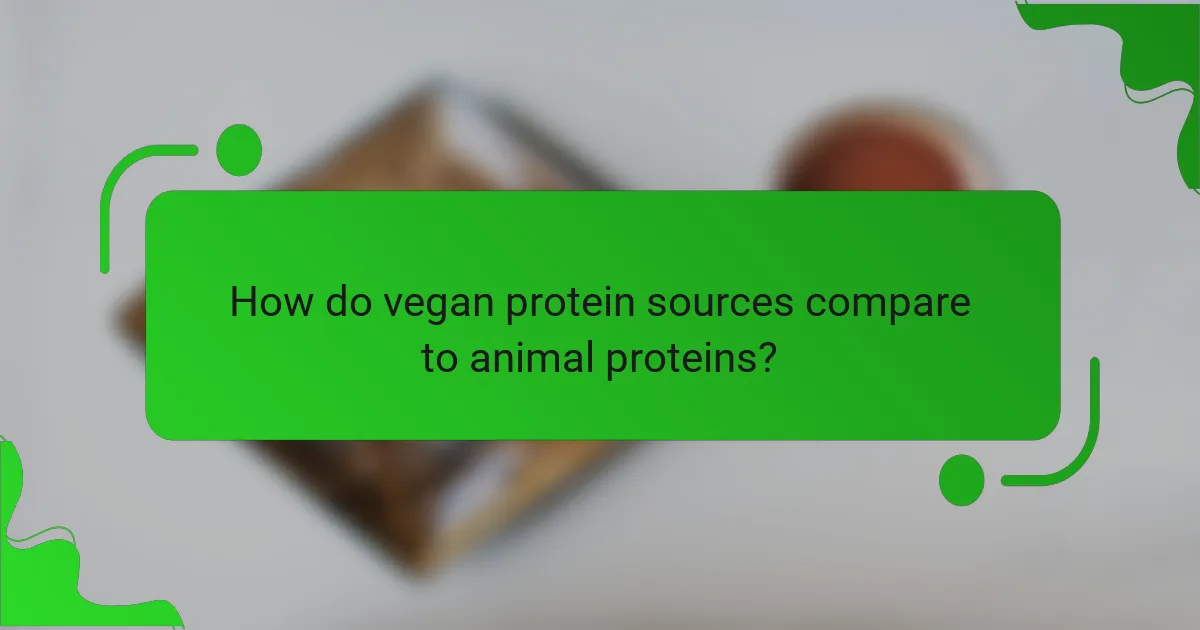 How do vegan protein sources compare to animal proteins?